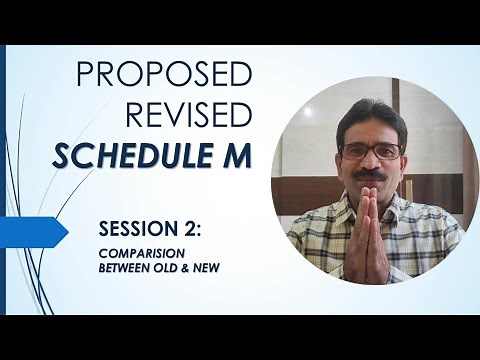 PROPOSED
REVISED
SCHEDULE M

SESSION 2:
COMPARISION
BETWEEN OLD & NEW